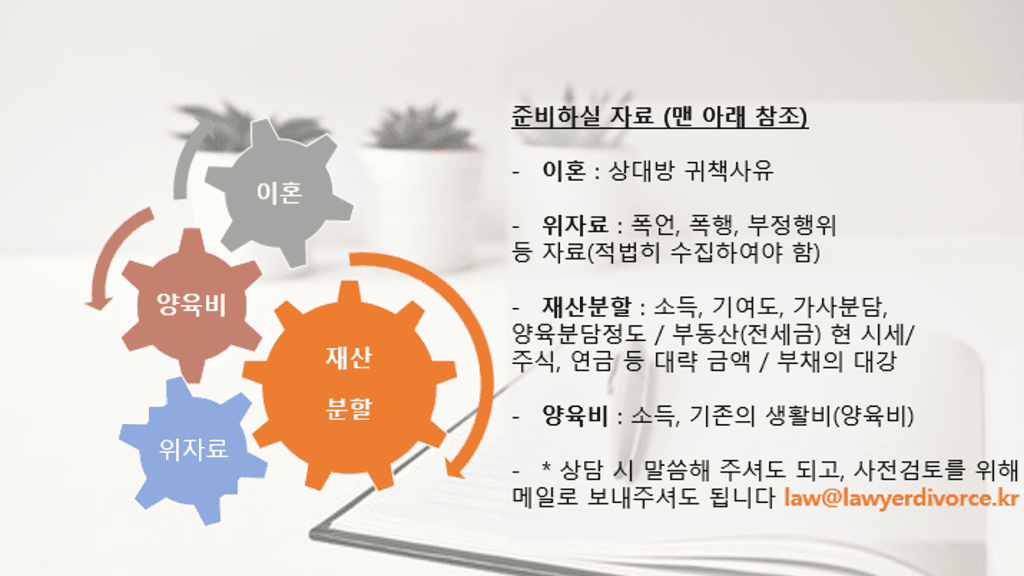 이혼

양육비

재산 분할

위자료

준비하실 자료 (맨 아래 참조)

- 이혼 : 상대방 귀책사유

- 위자료 : 폭언, 폭행, 부정행위 등 자료(적법히 수집하여야 함)

- 재산분할 : 소득, 기여도, 가사분담, 양육분담정도 / 부동산(전세금) 현 시세/ 주식, 연금 등 대략 금액 / 부채의 대강

- 양육비 : 소득, 기존의 생활비(양육비)

- * 상담 시 말씀해 주셔도 되고, 사전검토를 위해 메일로 보내주셔도 됩니다 law@lawyerdivorce.kr